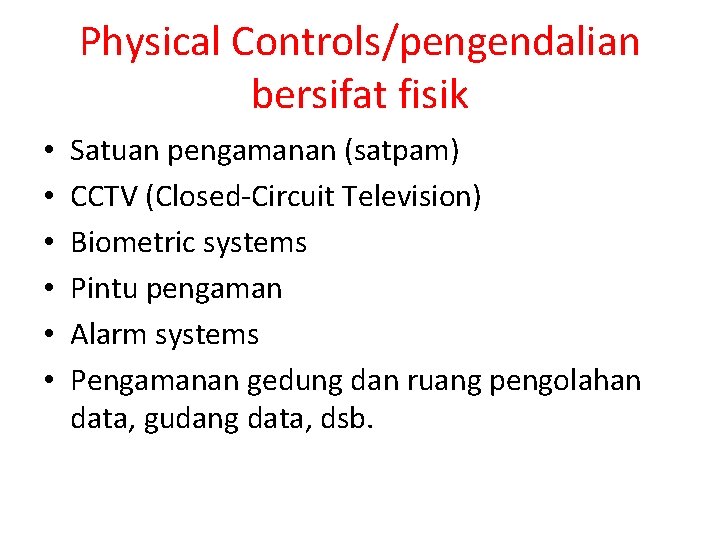 Physical Controls/pengendalian bersifat fisik

• Satuan pengamanan (satpam)
• CCTV (Closed-Circuit Television)
• Biometric systems
• Pintu pengaman
• Alarm systems
• Pengamanan gedung dan ruang pengolahan data, gudang data, dsb.